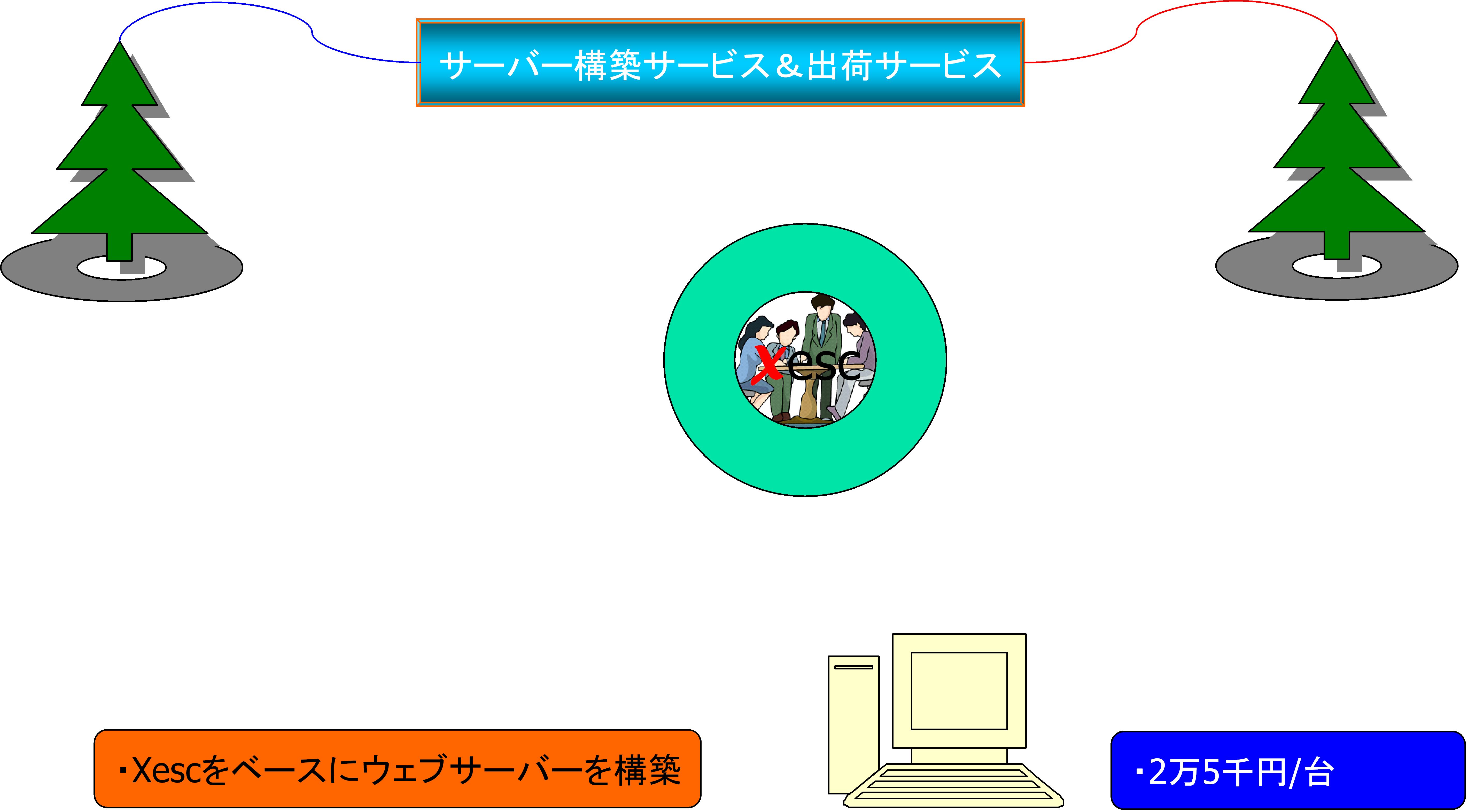 サーバー構築サービス＆出荷サービス

Xesc

・Xescをベースにウェブサーバーを構築

・2万5千円/台